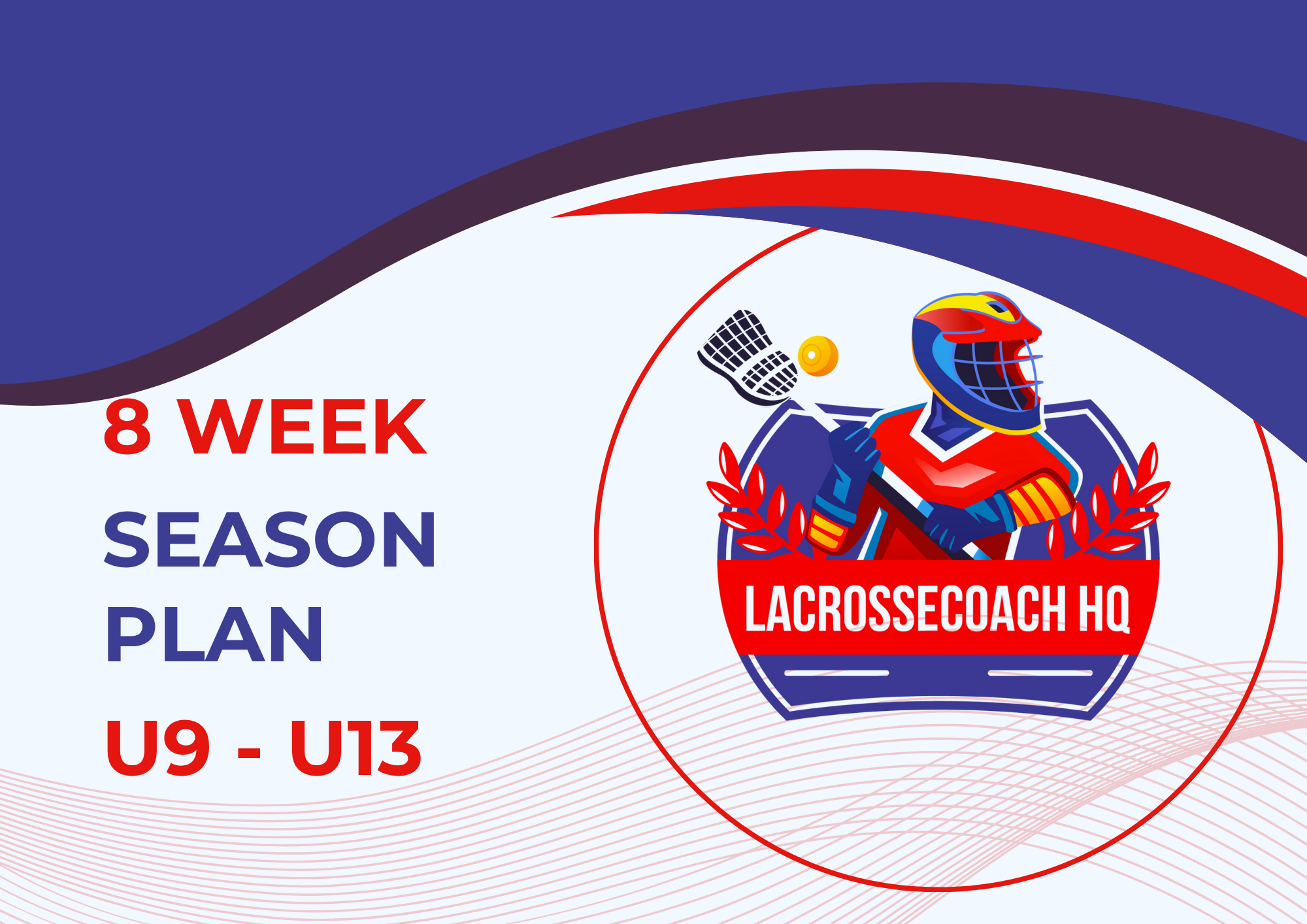 8 WEEK
SEASON
PLAN
U9 - U13

LACROSSECOACH HQ